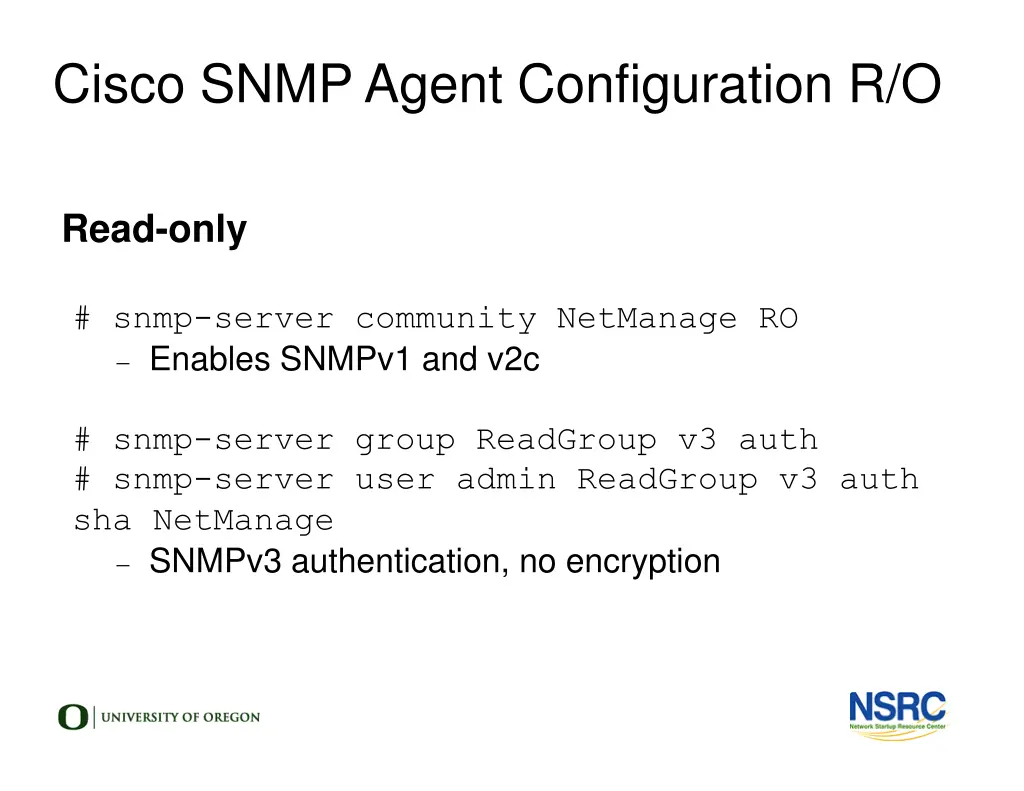 Cisco SNMP Agent Configuration R/O

Read-only

# snmp-server community NetManage RO

– Enables SNMPv1 and v2c

# snmp-server group ReadGroup v3 auth
# snmp-server user admin ReadGroup v3 auth sha NetManage

– SNMPv3 authentication, no encryption

O | UNIVERSITY OF OREGON

NSRC
Network Startup Resource Center